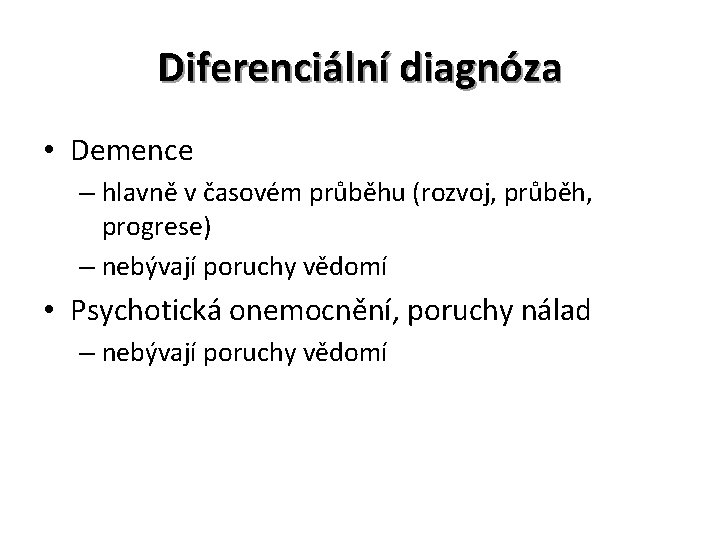 Diferenciální diagnóza

• Demence
– hlavně v časovém průběhu (rozvoj, průběh, progrese)
– nebývají poruchy vědomí
• Psychotická onemocnění, poruchy nálad
– nebývají poruchy vědomí